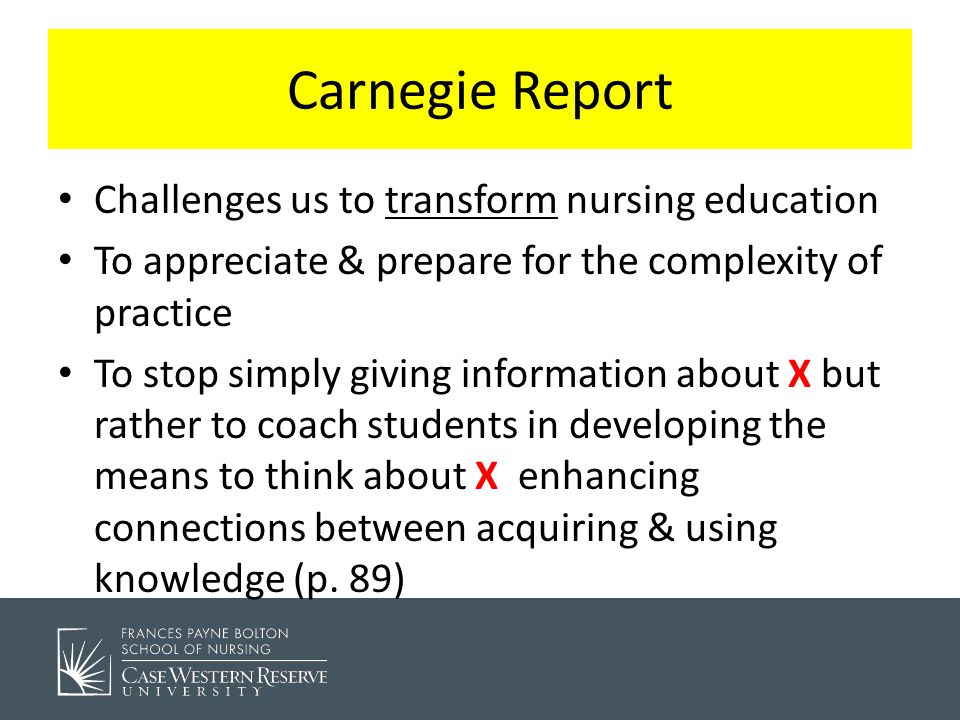 Carnegie Report

• Challenges us to transform nursing education
• To appreciate & prepare for the complexity of practice
• To stop simply giving information about X but rather to coach students in developing the means to think about X enhancing connections between acquiring & using knowledge (p. 89)

FRANCES PAYNE BOLTON
SCHOOL OF NURSING
CASE WESTERN RESERVE
UNIVERSITY